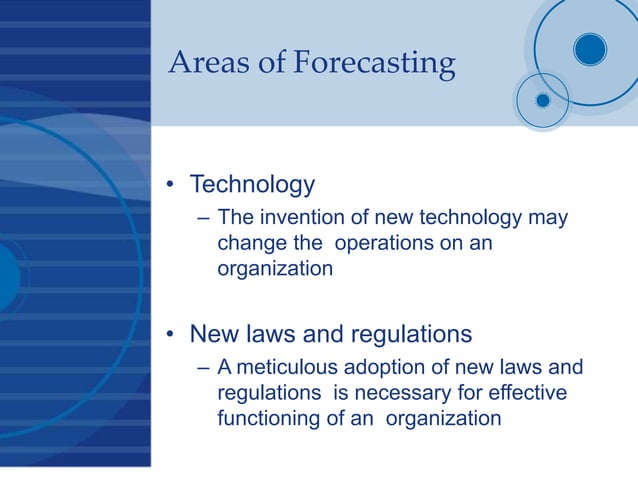 Areas of Forecasting

• Technology
– The invention of new technology may change the operations on an organization

• New laws and regulations
– A meticulous adoption of new laws and regulations is necessary for effective functioning of an organization